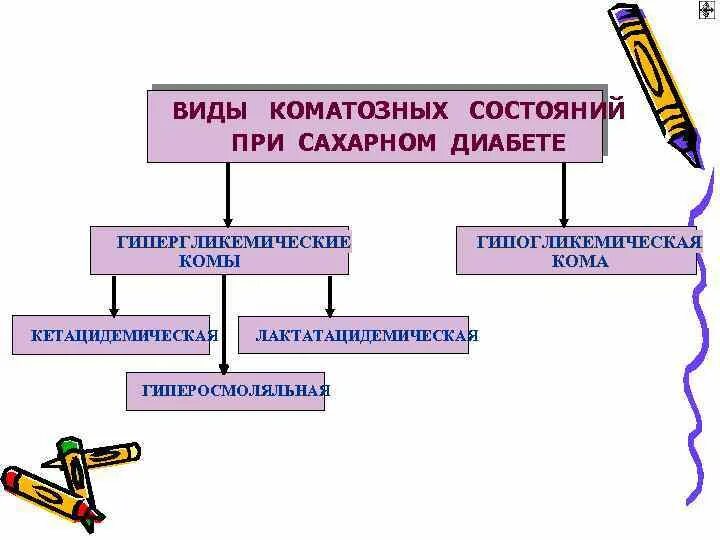 ВИДЫ КОМАТОЗНЫХ СОСТОЯНИЙ ПРИ САХАРНОМ ДИАБЕТЕ

ГИПЕРГЛИКЕМИЧЕСКИЕ КОМЫ

ГИПОГЛИКЕМИЧЕСКАЯ КОМА

КЕТАЦИДЕМИЧЕСКАЯ

ЛАКТАТАЦИДЕМИЧЕСКАЯ

ГИПЕРОСМОЛЯЛЬНАЯ